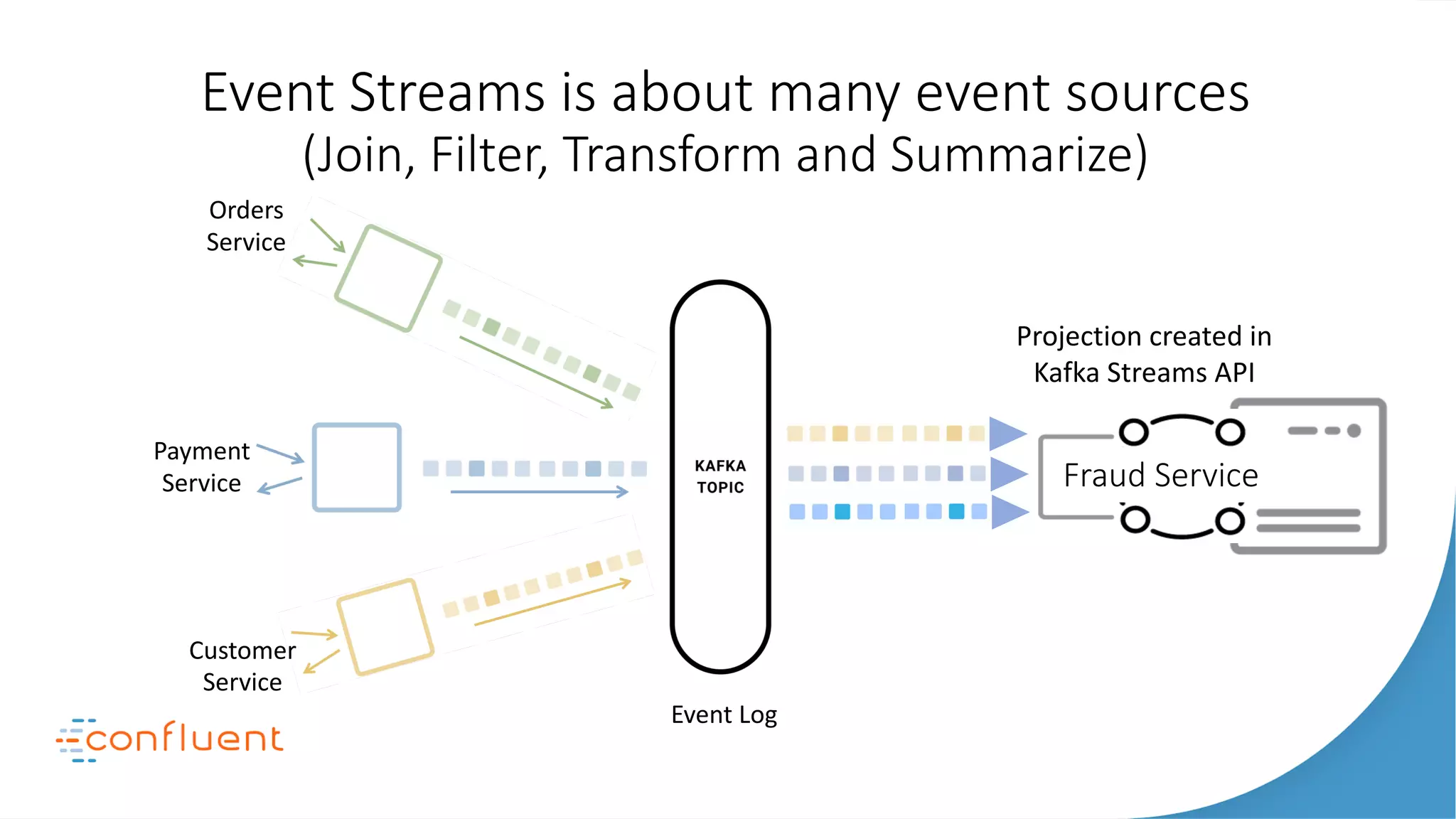 Event Streams is about many event sources
(Join, Filter, Transform and Summarize)

Orders Service

Payment Service

Customer Service

KAFKA TOPIC

Event Log

Projection created in Kafka Streams API

Fraud Service

confluent